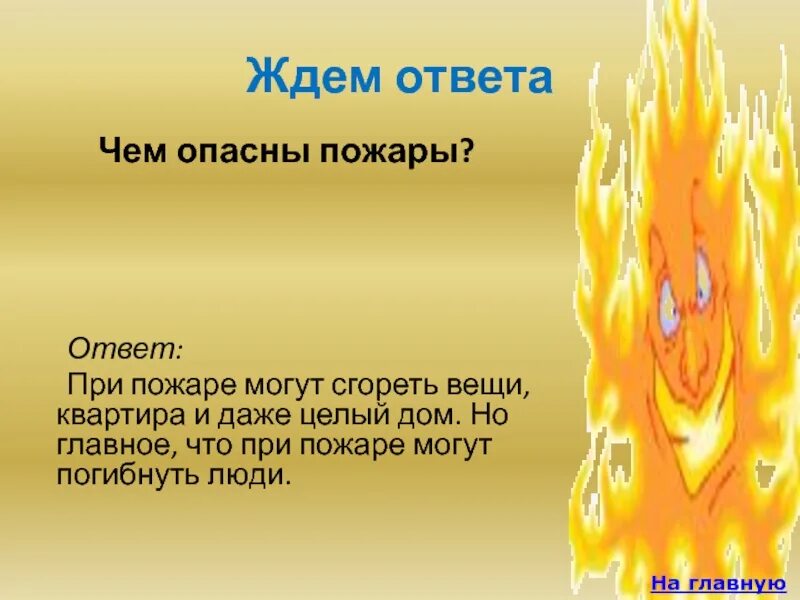 Ждем ответа

Чем опасны пожары?

Ответ:
При пожаре могут сгореть вещи, квартира и даже целый дом. Но главное, что при пожаре могут погибнуть люди.

На главную